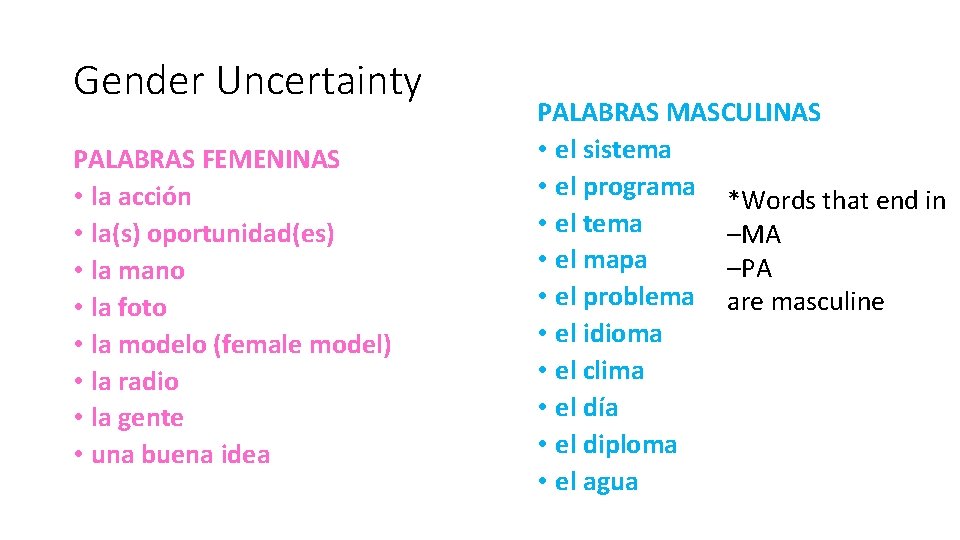 Gender Uncertainty

PALABRAS FEMENINAS
• la acción
• la(s) oportunidad(es)
• la mano
• la foto
• la modelo (female model)
• la radio
• la gente
• una buena idea

PALABRAS MASCULINAS
• el sistema
• el programa
• el tema
• el mapa
• el problema
• el idioma
• el clima
• el día
• el diploma
• el agua

*Words that end in –MA –PA are masculine